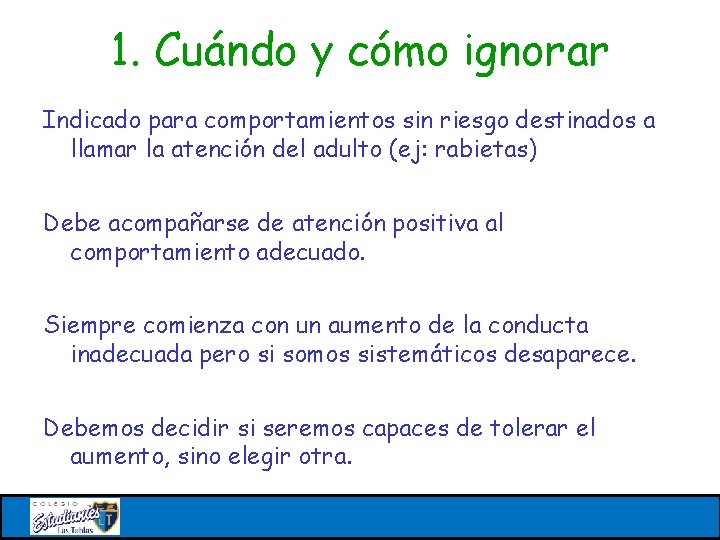 1. Cuándo y cómo ignorar

Indicado para comportamientos sin riesgo destinados a llamar la atención del adulto (ej: rabietas)

Debe acompañarse de atención positiva al comportamiento adecuado.

Siempre comienza con un aumento de la conducta inadecuada pero si somos sistemáticos desaparece.

Debemos decidir si seremos capaces de tolerar el aumento, sino elegir otra.

COLEGIO Estudiantes Las Tablas